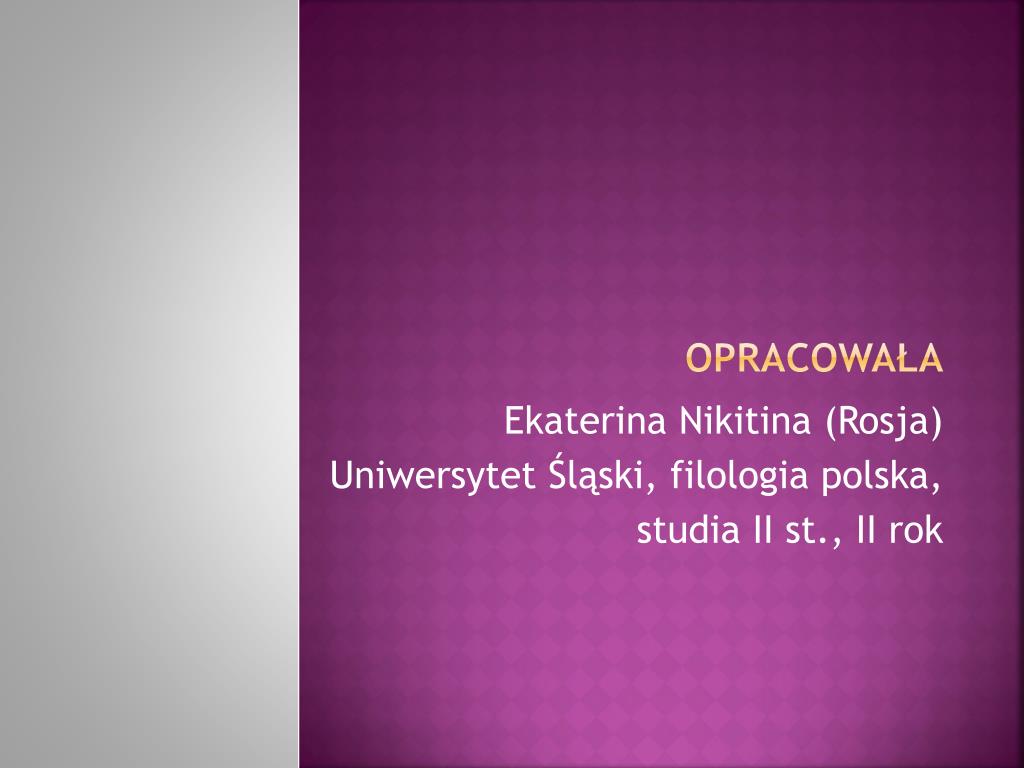 OPRACOWAŁA

Ekaterina Nikitina (Rosja)
Uniwersytet Śląski, filologia polska,
studia II st., II rok